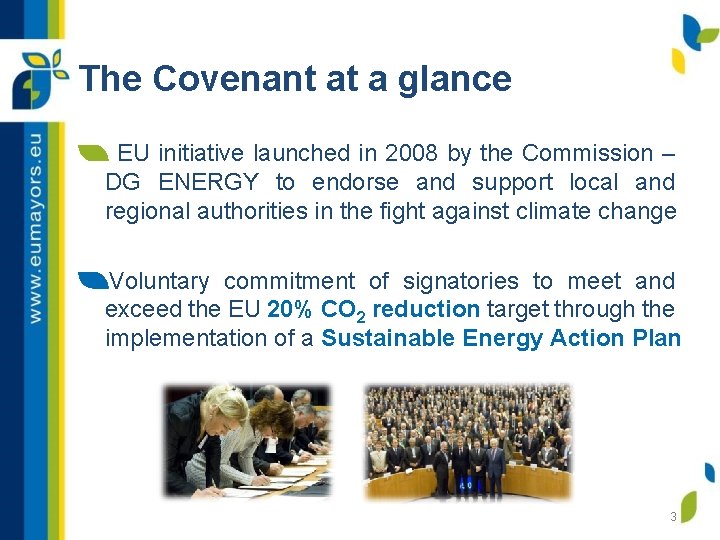 www.eumayors.eu

The Covenant at a glance

EU initiative launched in 2008 by the Commission – DG ENERGY to endorse and support local and regional authorities in the fight against climate change

Voluntary commitment of signatories to meet and exceed the EU 20% $CO_2$ reduction target through the implementation of a Sustainable Energy Action Plan

3